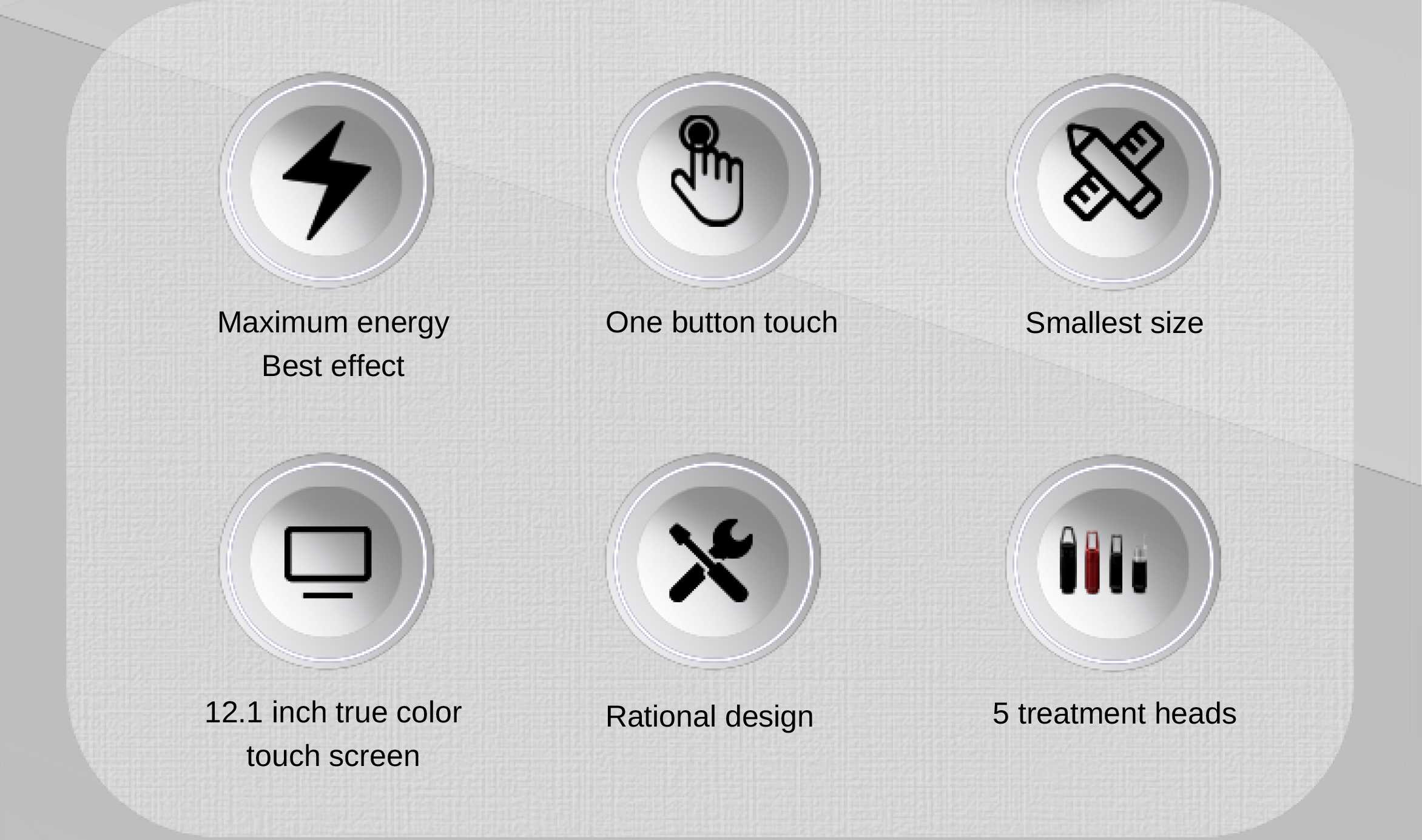 Maximum energy
Best effect

One button touch

Smallest size

12.1 inch true color
touch screen

Rational design

5 treatment heads